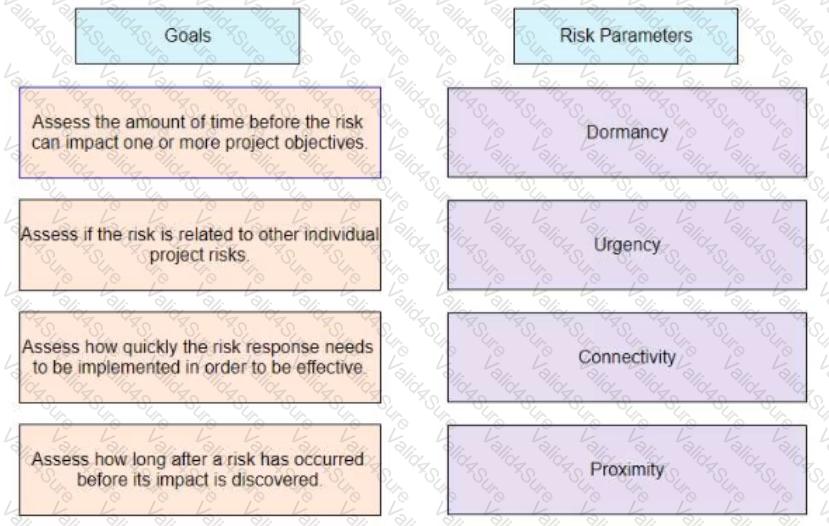 Goals

Assess the amount of time before the risk can impact one or more project objectives.

Assess if the risk is related to other individual project risks.

Assess how quickly the risk response needs to be implemented in order to be effective.

Assess how long after a risk has occurred before its impact is discovered.

Risk Parameters

Dormancy

Urgency

Connectivity

Proximity

Valid4Sure